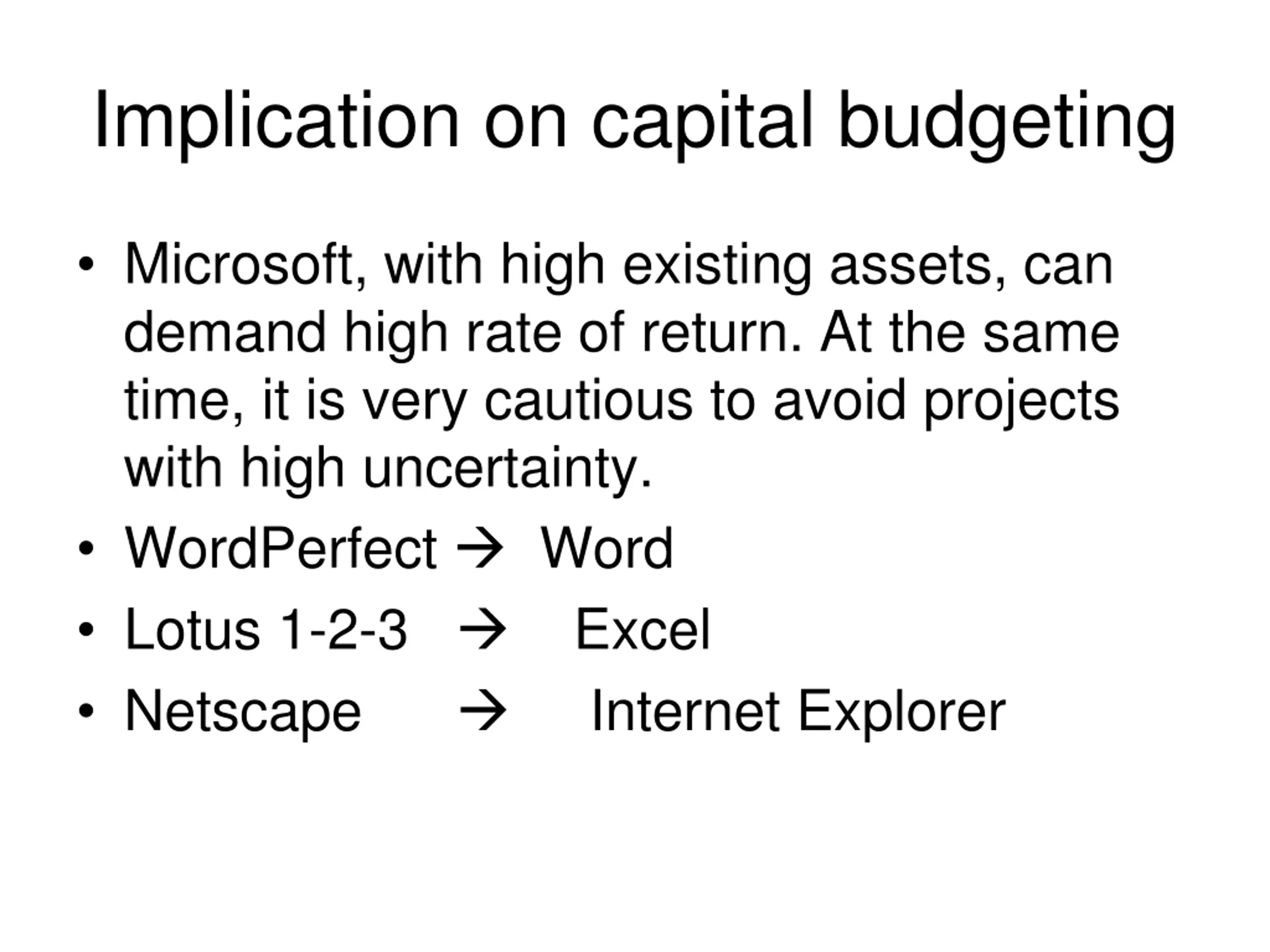 Implication on capital budgeting

• Microsoft, with high existing assets, can demand high rate of return. At the same time, it is very cautious to avoid projects with high uncertainty.
• WordPerfect → Word
• Lotus 1-2-3 → Excel
• Netscape → Internet Explorer